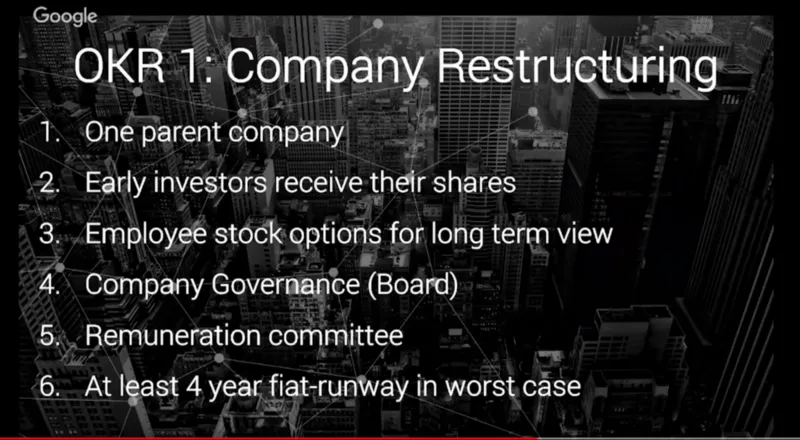 Google

OKR 1: Company Restructuring

1. One parent company
2. Early investors receive their shares
3. Employee stock options for long term view
4. Company Governance (Board)
5. Remuneration committee
6. At least 4 year fiat-runway in worst case